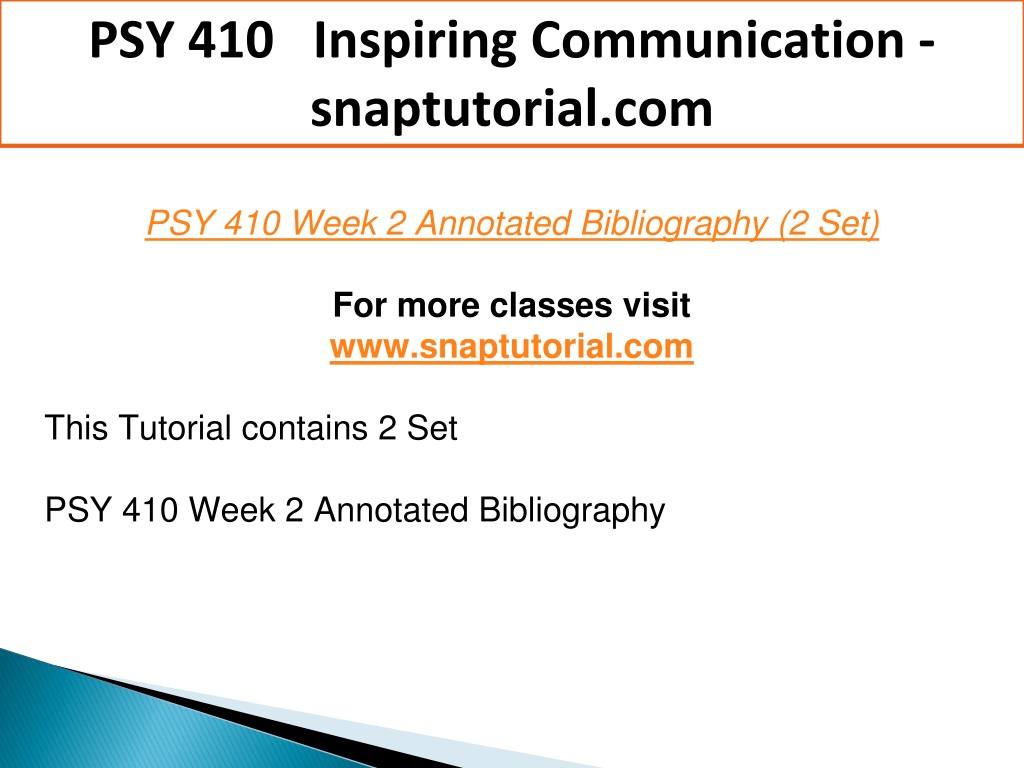 PSY 410 Inspiring Communication - snaptutorial.com

PSY 410 Week 2 Annotated Bibliography (2 Set)

For more classes visit
www.snaptutorial.com

This Tutorial contains 2 Set

PSY 410 Week 2 Annotated Bibliography